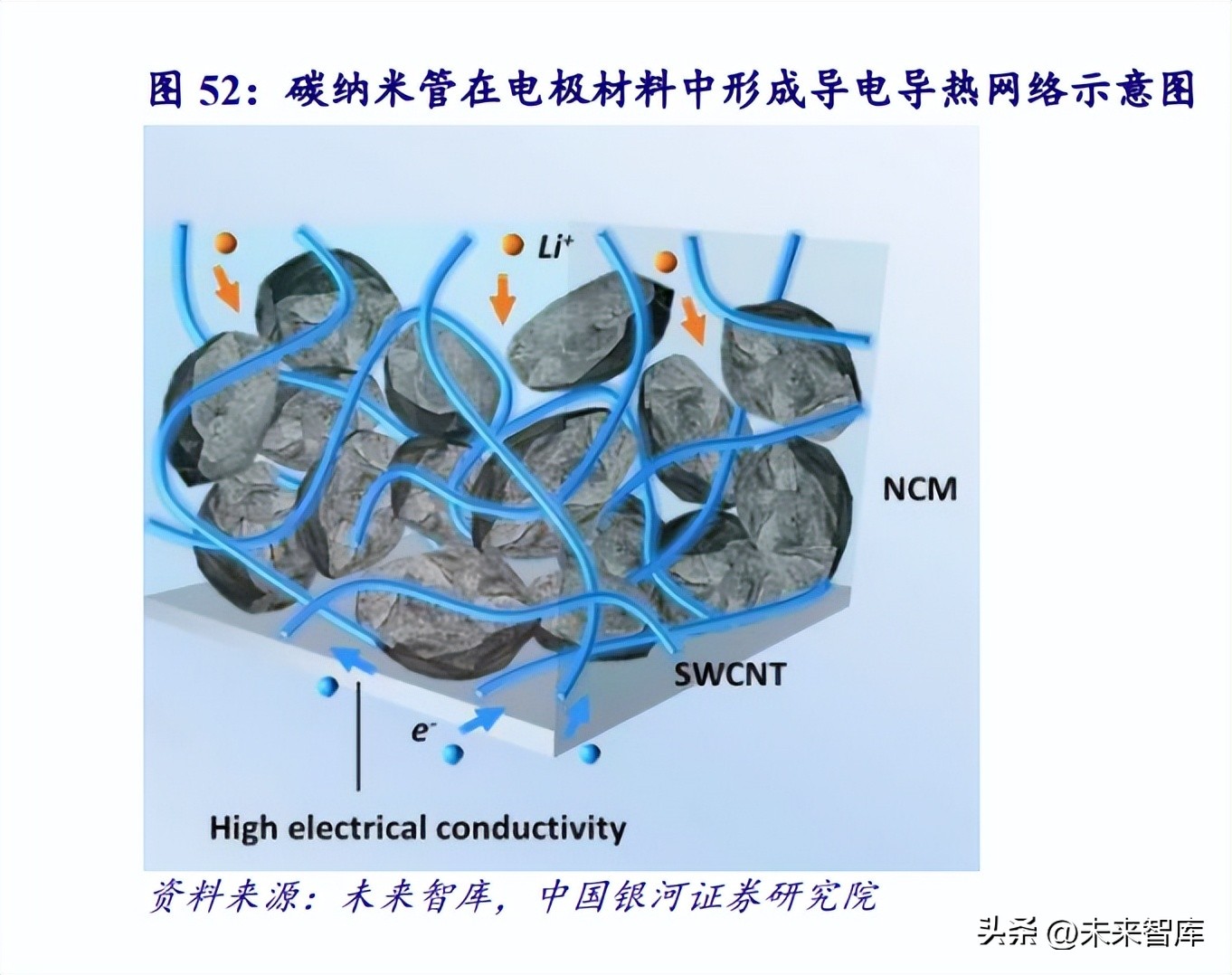 图 52：碳纳米管在电极材料中形成导电导热网络示意图

$Li^+$

NCM

SWCNT

$e^-$

High electrical conductivity

资料来源：未来智库，中国银河证券研究院

头条 @未来智库